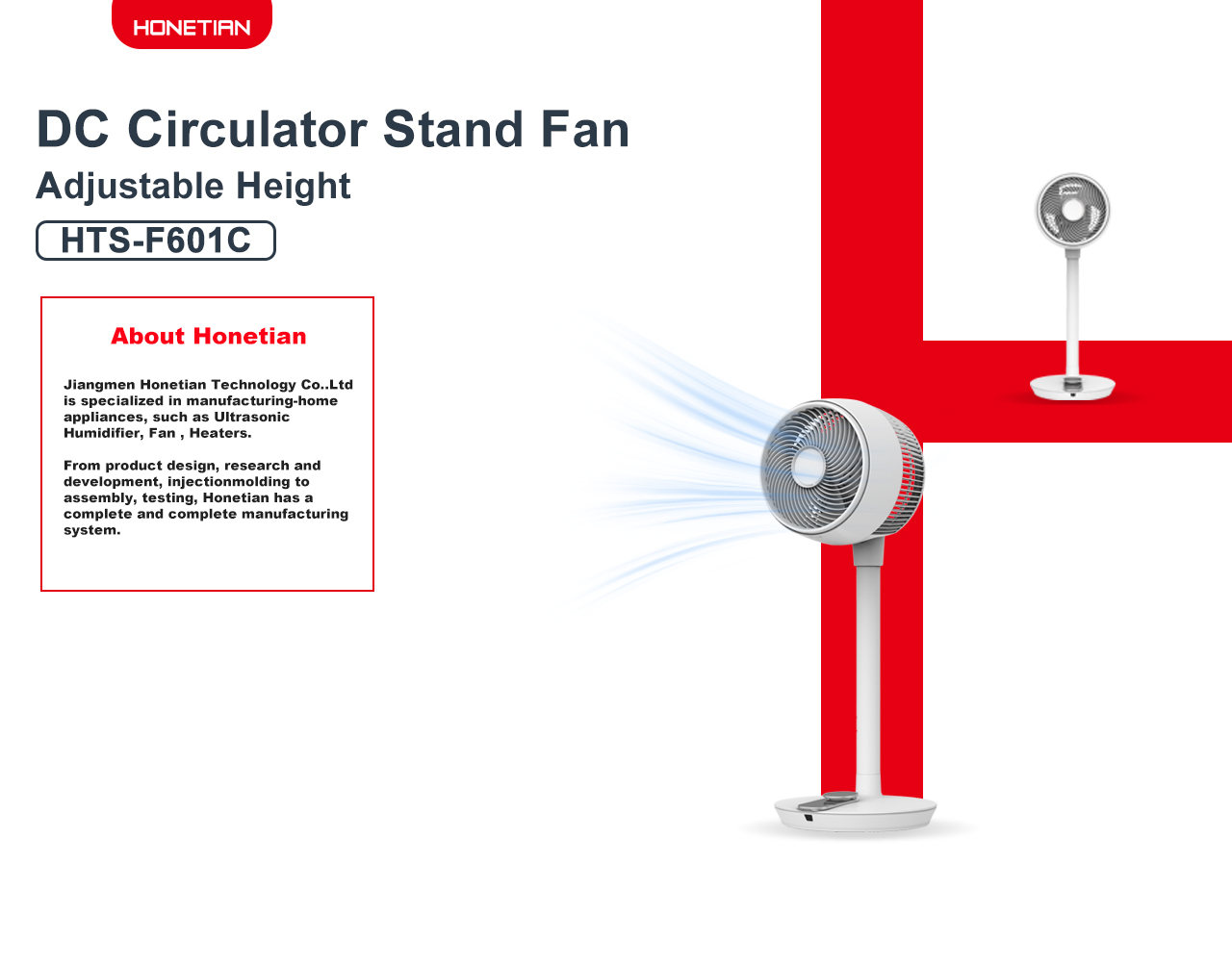 HONETIAN

DC Circulator Stand Fan

Adjustable Height

HTS-F601C

About Honetian

Jiangmen Honetian Technology Co..Ltd is specialized in manufacturing-home appliances, such as Ultrasonic Humidifier, Fan , Heaters.

From product design, research and development, injectionmolding to assembly, testing, Honetian has a complete and complete manufacturing system.